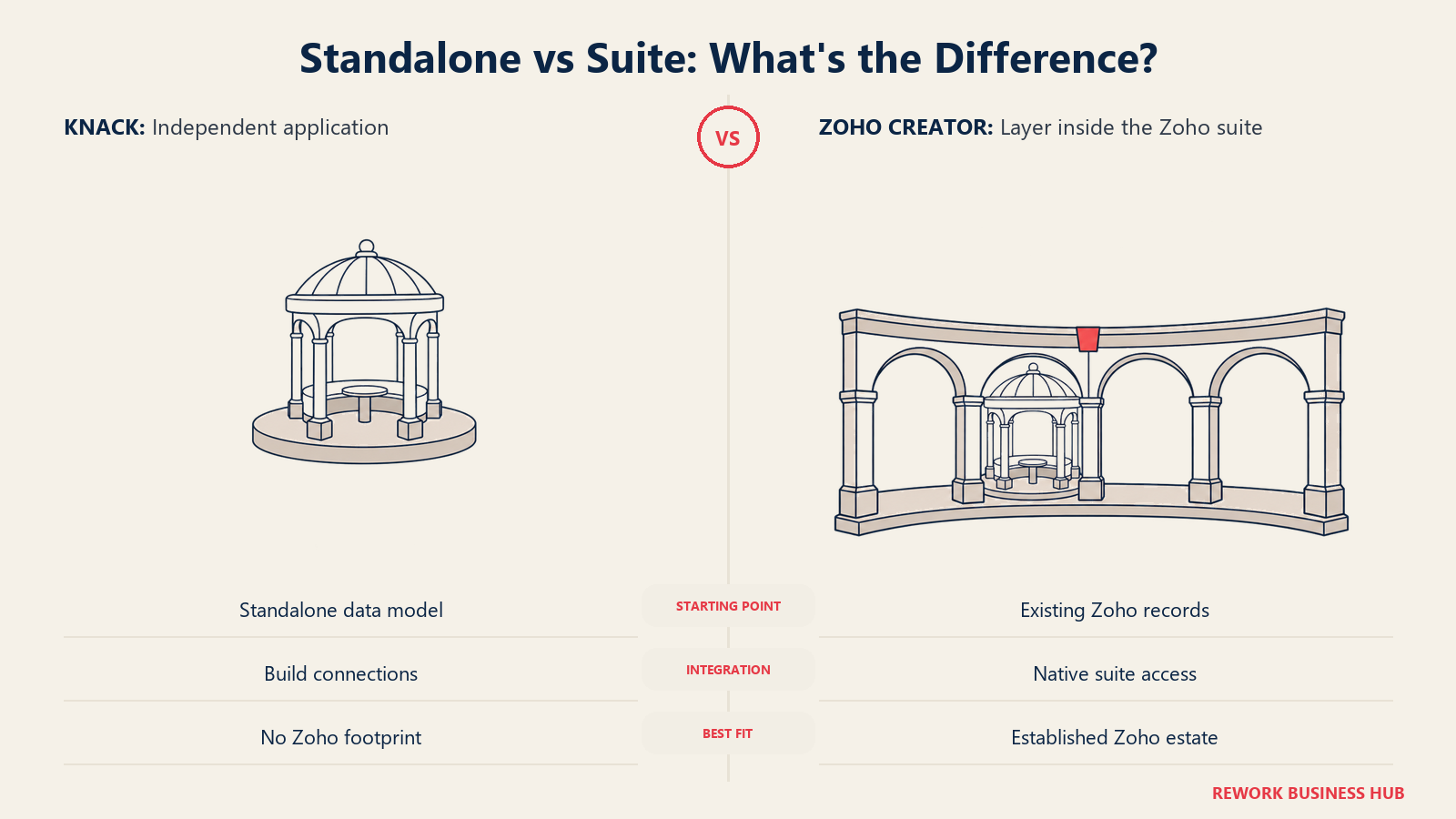 Standalone vs Suite: What's the Difference?

KNACK: Independent application

VS

ZOHO CREATOR: Layer inside the Zoho suite

| | | |
|---|---|---|
| Standalone data model | STARTING POINT | Existing Zoho records |
| Build connections | INTEGRATION | Native suite access |
| No Zoho footprint | BEST FIT | Established Zoho estate |

REWORK BUSINESS HUB